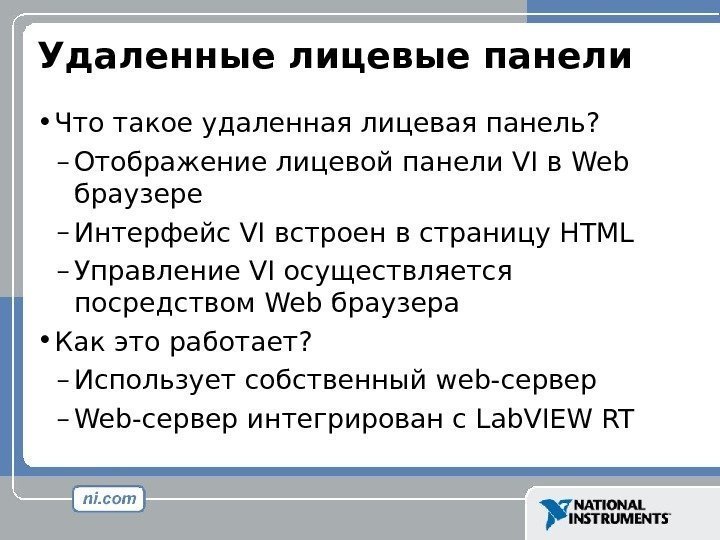 Удаленные лицевые панели

• Что такое удаленная лицевая панель?
– Отображение лицевой панели VI в Web браузере
– Интерфейс VI встроен в страницу HTML
– Управление VI осуществляется посредством Web браузера
• Как это работает?
– Использует собственный web-сервер
– Web-сервер интегрирован с LabVIEW RT

ni.com

NATIONAL INSTRUMENTS